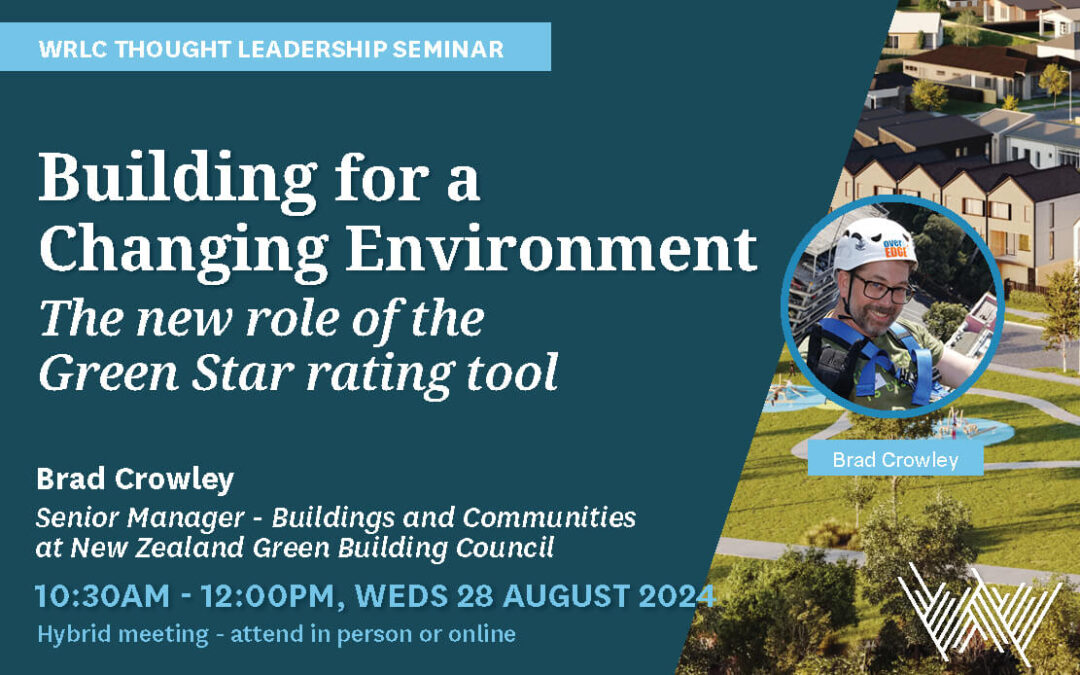 WRLC THOUGHT LEADERSHIP SEMINAR

Building for a Changing Environment
The new role of the Green Star rating tool

Brad Crowley
Senior Manager - Buildings and Communities at New Zealand Green Building Council

10:30AM - 12:00PM, WEDS 28 AUGUST 2024
Hybrid meeting - attend in person or online

over EDGE

Brad Crowley